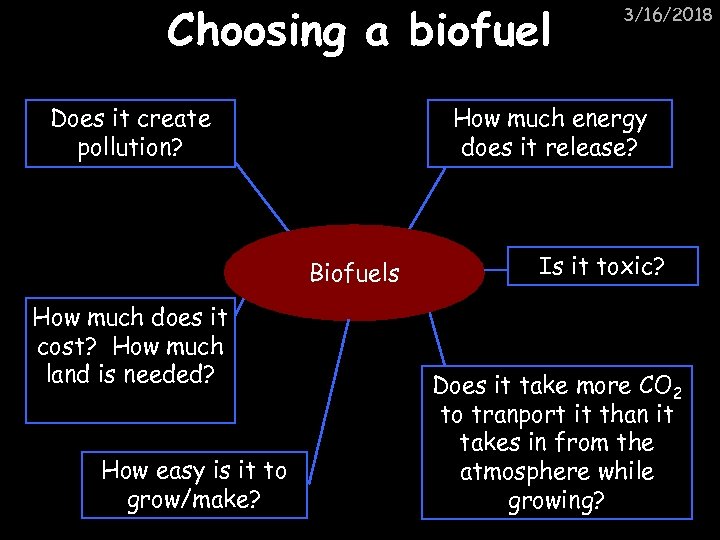 Choosing a biofuel

3/16/2018

Does it create pollution?

How much energy does it release?

Biofuels

Is it toxic?

How much does it cost? How much land is needed?

Does it take more $CO_2$ to tranport it than it takes in from the atmosphere while growing?

How easy is it to grow/make?